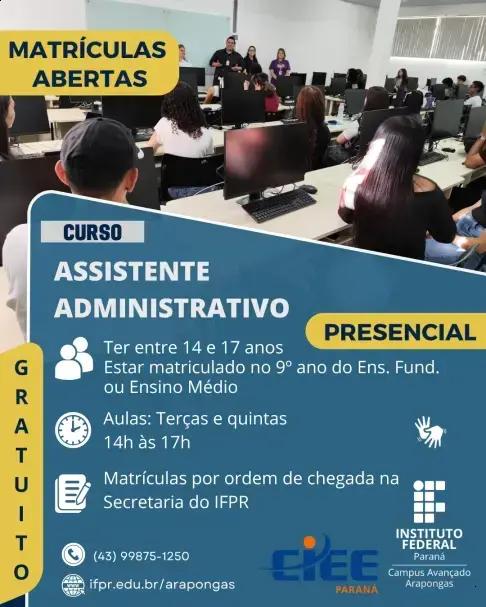 MATRÍCULAS ABERTAS

CURSO

ASSISTENTE ADMINISTRATIVO

PRESENCIAL

GRATUITO

Ter entre 14 e 17 anos
Estar matriculado no 9º ano do Ens. Fund. ou Ensino Médio

Aulas: Terças e quintas
14h às 17h

Matrículas por ordem de chegada na Secretaria do IFPR

(43) 99875-1250

ifpr.edu.br/arapongas

CIEE PARANÁ

INSTITUTO FEDERAL
Paraná
Campus Avançado Arapongas